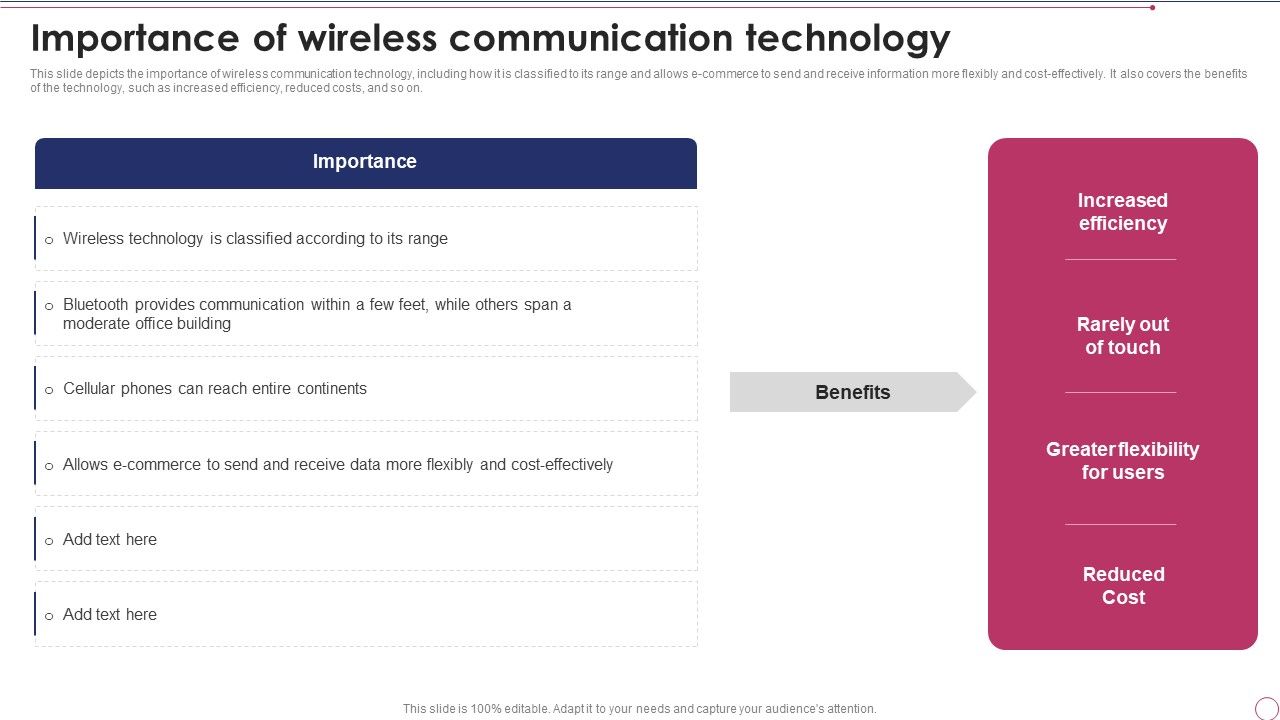 Importance of wireless communication technology

This slide depicts the importance of wireless communication technology, including how it is classified to its range and allows e-commerce to send and receive information more flexibly and cost-effectively. It also covers the benefits of the technology, such as increased efficiency, reduced costs, and so on.

Importance

o Wireless technology is classified according to its range

o Bluetooth provides communication within a few feet, while others span a moderate office building

o Cellular phones can reach entire continents

o Allows e-commerce to send and receive data more flexibly and cost-effectively

o Add text here

o Add text here

Benefits

Increased efficiency

Rarely out of touch

Greater flexibility for users

Reduced Cost

This slide is 100% editable. Adapt it to your needs and capture your audience's attention.